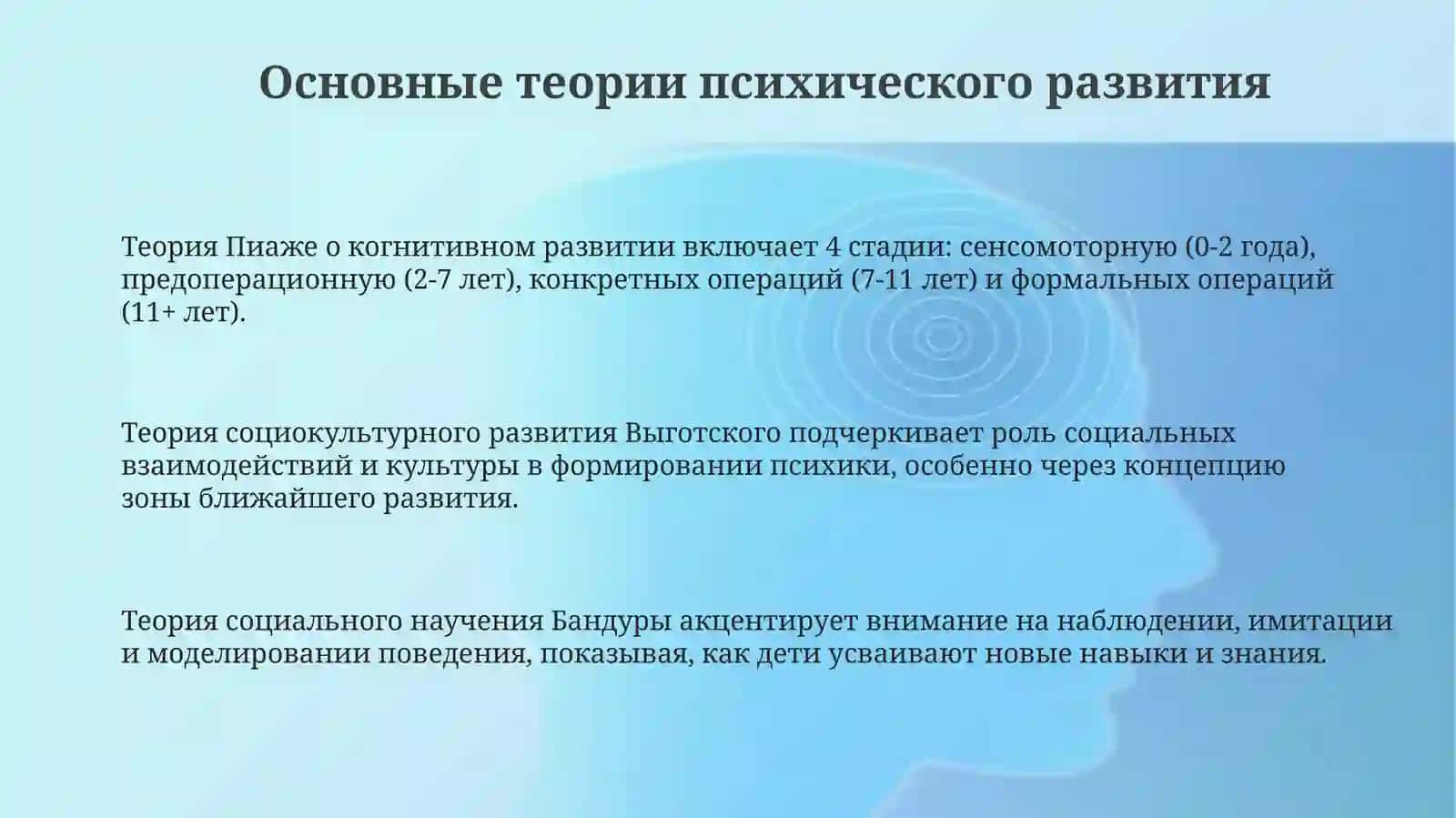 Основные теории психического развития

Теория Пиаже о когнитивном развитии включает 4 стадии: сенсомоторную (0-2 года), предоперационную (2-7 лет), конкретных операций (7-11 лет) и формальных операций (11+ лет).

Теория социокультурного развития Выготского подчеркивает роль социальных взаимодействий и культуры в формировании психики, особенно через концепцию зоны ближайшего развития.

Теория социального научения Бандуры акцентирует внимание на наблюдении, имитации и моделировании поведения, показывая, как дети усваивают новые навыки и знания.